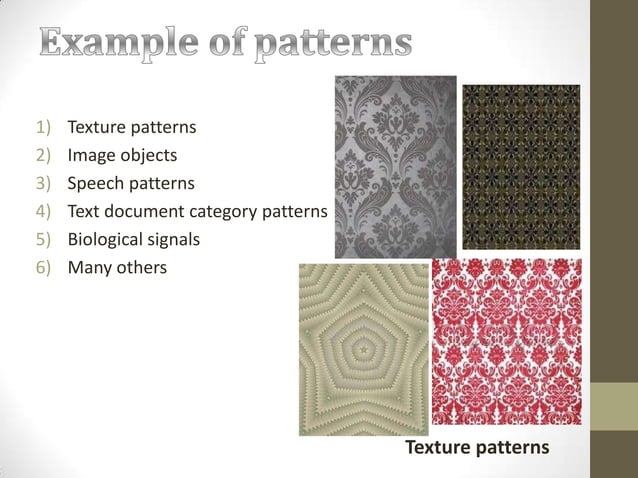 Example of patterns

1) Texture patterns
2) Image objects
3) Speech patterns
4) Text document category patterns
5) Biological signals
6) Many others

Texture patterns